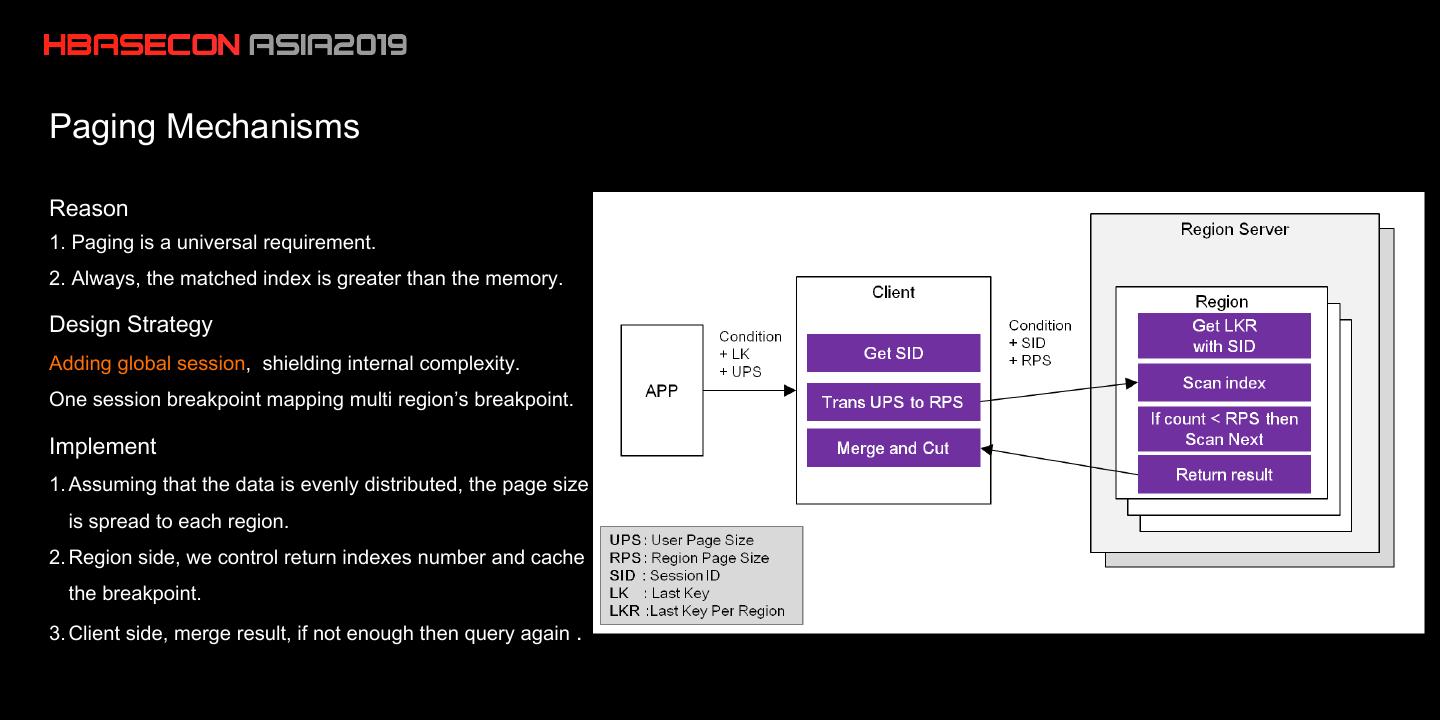 HBASECON ASIA2019

Paging Mechanisms

Reason

1. Paging is a universal requirement.

2. Always, the matched index is greater than the memory.

Design Strategy

Adding global session, shielding internal complexity.

One session breakpoint mapping multi region's breakpoint.

Implement

1. Assuming that the data is evenly distributed, the page size is spread to each region.

2. Region side, we control return indexes number and cache the breakpoint.

3. Client side, merge result, if not enough then query again .

APP

Condition
+ LK
+ UPS

Client

Get SID

Trans UPS to RPS

Merge and Cut

Condition
+ SID
+ RPS

Region Server

Region

Get LKR with SID

Scan index

If count < RPS then Scan Next

Return result

UPS : User Page Size
RPS : Region Page Size
SID : Session ID
LK : Last Key
LKR : Last Key Per Region